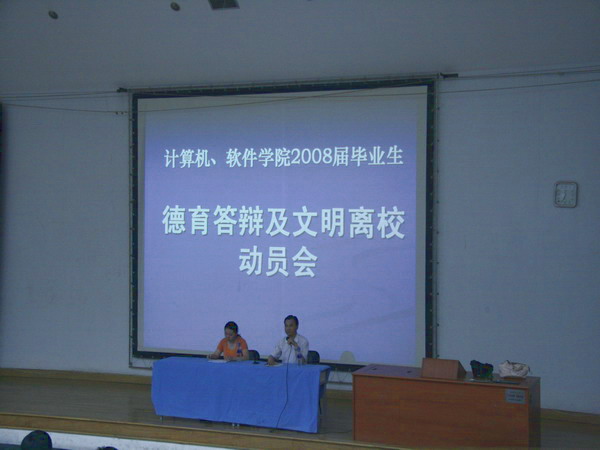 计算机、软件学院2008届毕业生

德育答辩及文明离校动员会